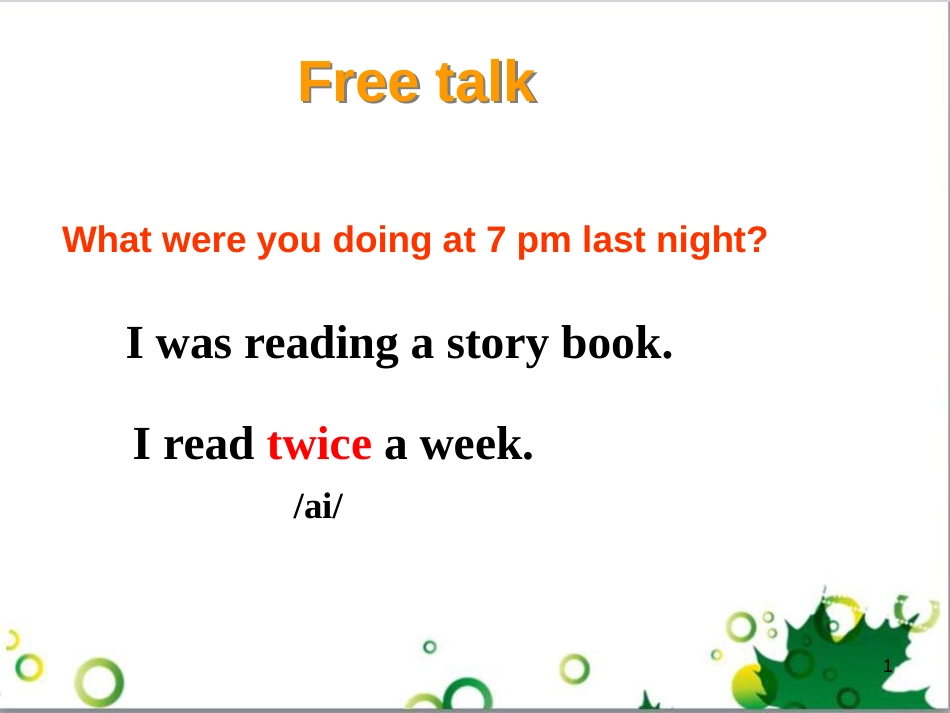 Free talk

What were you doing at 7 pm last night?

I was reading a story book.

I read twice a week.

/ai/

1